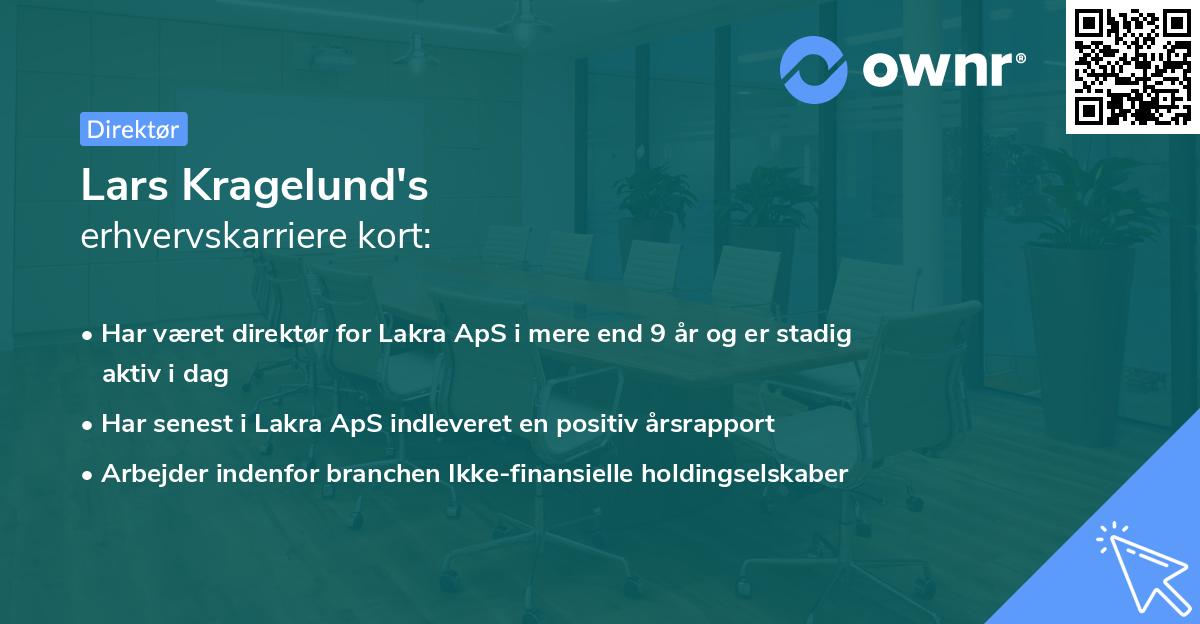 ownr®

Direktør

Lars Kragelund's
erhvervskarriere kort:

• Har været direktør for Lakra ApS i mere end 9 år og er stadig aktiv i dag
• Har senest i Lakra ApS indleveret en positiv årsrapport
• Arbejder indenfor branchen Ikke-finansielle holdingselskaber